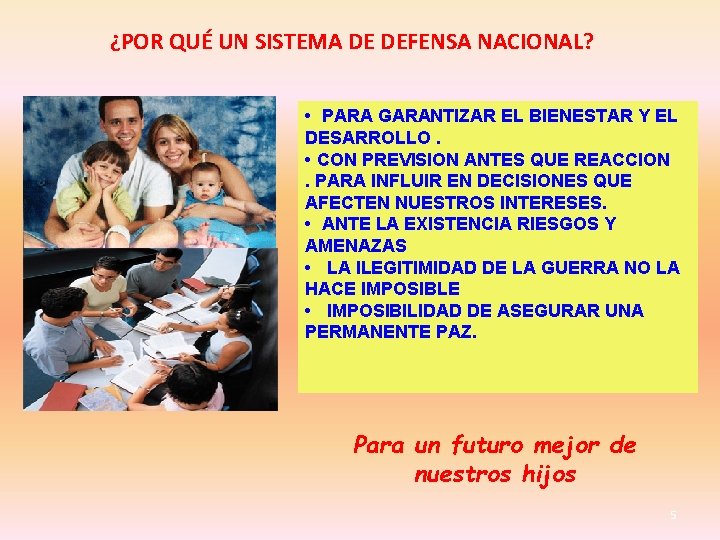 ¿POR QUÉ UN SISTEMA DE DEFENSA NACIONAL?

• PARA GARANTIZAR EL BIENESTAR Y EL DESARROLLO .
• CON PREVISION ANTES QUE REACCION
. PARA INFLUIR EN DECISIONES QUE AFECTEN NUESTROS INTERESES.
• ANTE LA EXISTENCIA RIESGOS Y AMENAZAS
• LA ILEGITIMIDAD DE LA GUERRA NO LA HACE IMPOSIBLE
• IMPOSIBILIDAD DE ASEGURAR UNA PERMANENTE PAZ.

Para un futuro mejor de nuestros hijos

5